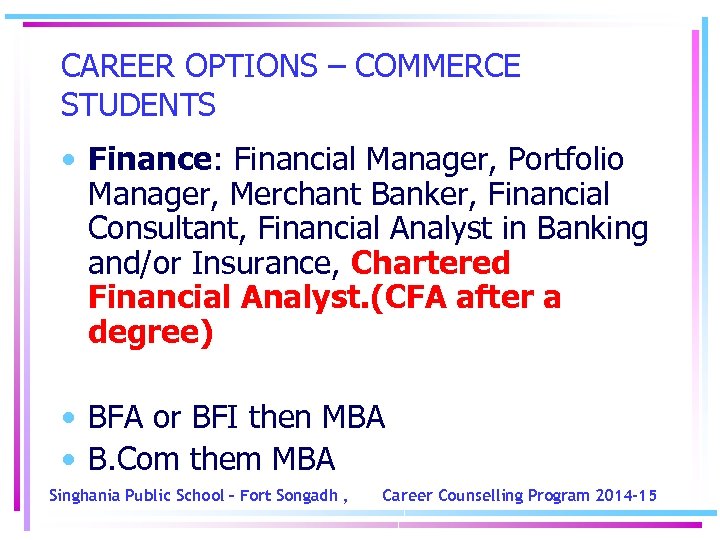 CAREER OPTIONS – COMMERCE STUDENTS

• Finance: Financial Manager, Portfolio Manager, Merchant Banker, Financial Consultant, Financial Analyst in Banking and/or Insurance, Chartered Financial Analyst.(CFA after a degree)

• BFA or BFI then MBA
• B.Com them MBA

Singhania Public School – Fort Songadh , Career Counselling Program 2014-15